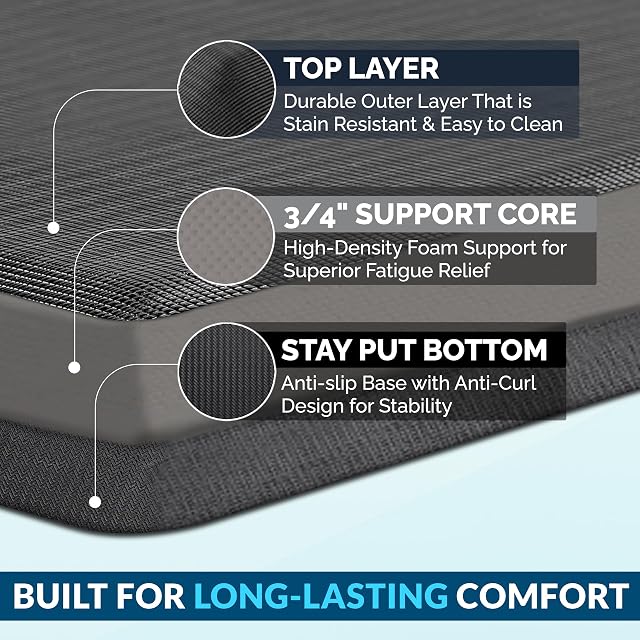 TOP LAYER
Durable Outer Layer That is Stain Resistant & Easy to Clean

3/4" SUPPORT CORE
High-Density Foam Support for Superior Fatigue Relief

STAY PUT BOTTOM
Anti-slip Base with Anti-Curl Design for Stability

BUILT FOR LONG-LASTING COMFORT